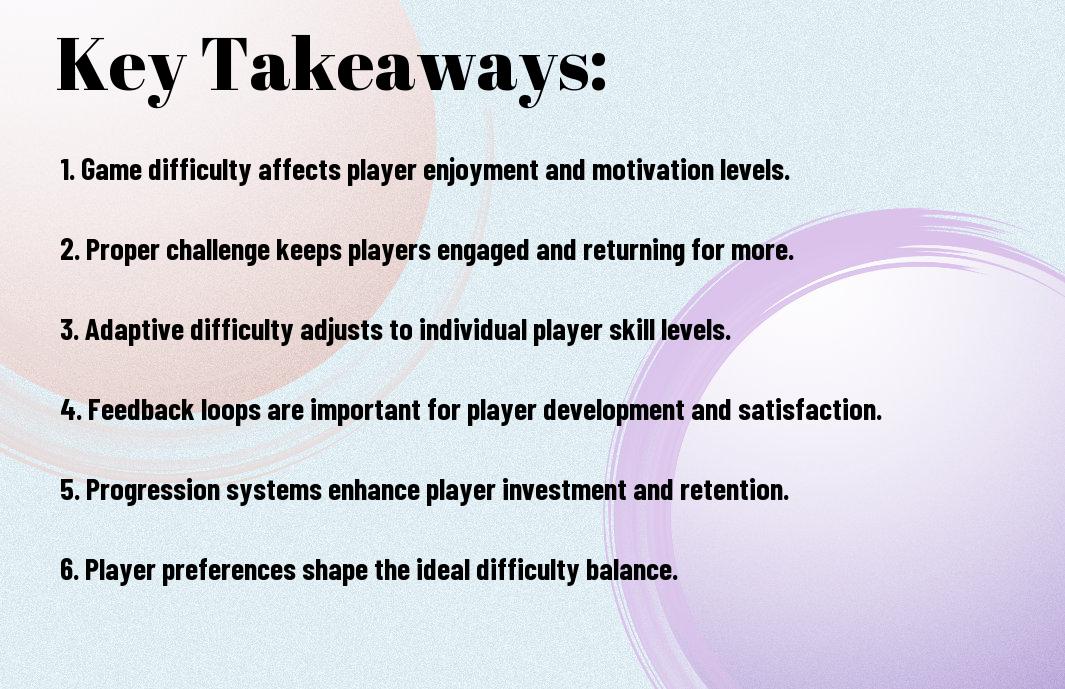 Key Takeaways:

1. Game difficulty affects player enjoyment and motivation levels.

2. Proper challenge keeps players engaged and returning for more.

3. Adaptive difficulty adjusts to individual player skill levels.

4. Feedback loops are important for player development and satisfaction.

5. Progression systems enhance player investment and retention.

6. Player preferences shape the ideal difficulty balance.